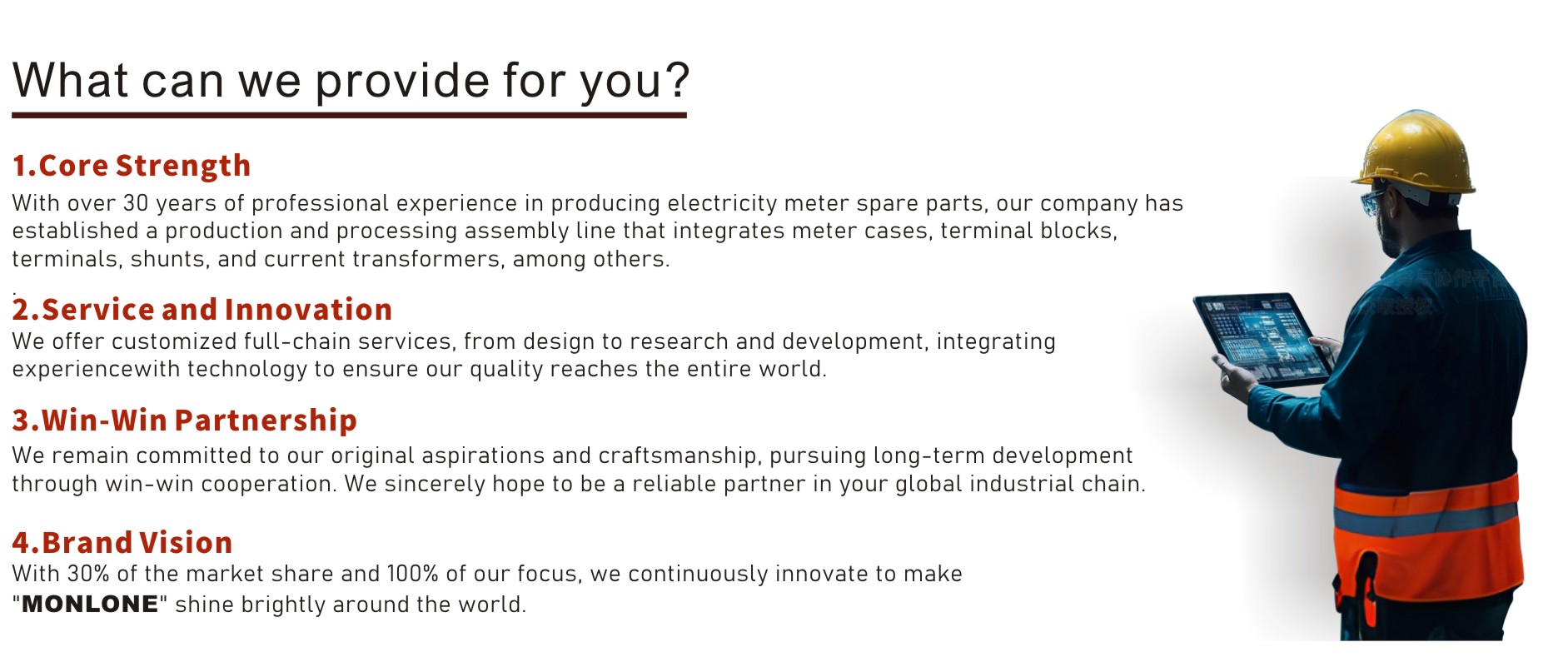 What can we provide for you?

1.Core Strength
With over 30 years of professional experience in producing electricity meter spare parts, our company has established a production and processing assembly line that integrates meter cases, terminal blocks, terminals, shunts, and current transformers, among others.

.
2.Service and Innovation
We offer customized full-chain services, from design to research and development, integrating experiencewith technology to ensure our quality reaches the entire world.

3.Win-Win Partnership
We remain committed to our original aspirations and craftsmanship, pursuing long-term development through win-win cooperation. We sincerely hope to be a reliable partner in your global industrial chain.

4.Brand Vision
With 30% of the market share and 100% of our focus, we continuously innovate to make "MONLONE" shine brightly around the world.